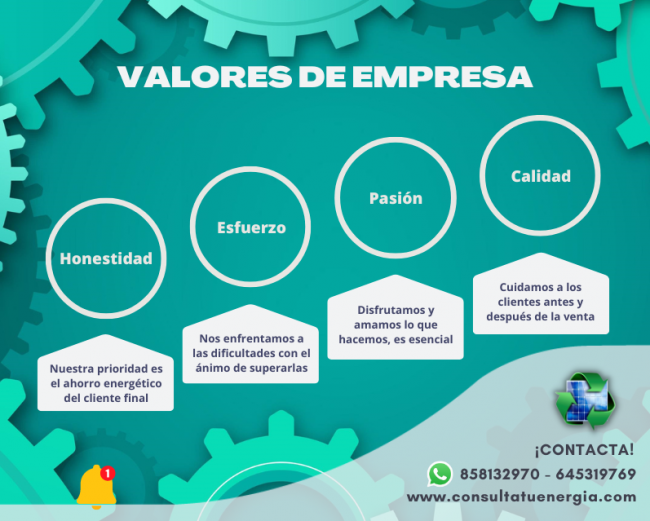 VALORES DE EMPRESA

Honestidad

Nuestra prioridad es el ahorro energético del cliente final

Esfuerzo

Nos enfrentamos a las dificultades con el ánimo de superarlas

Pasión

Disfrutamos y amamos lo que hacemos, es esencial

Calidad

Cuidamos a los clientes antes y después de la venta

1

¡CONTACTA!

858132970 - 645319769

www.consultatuenergia.com